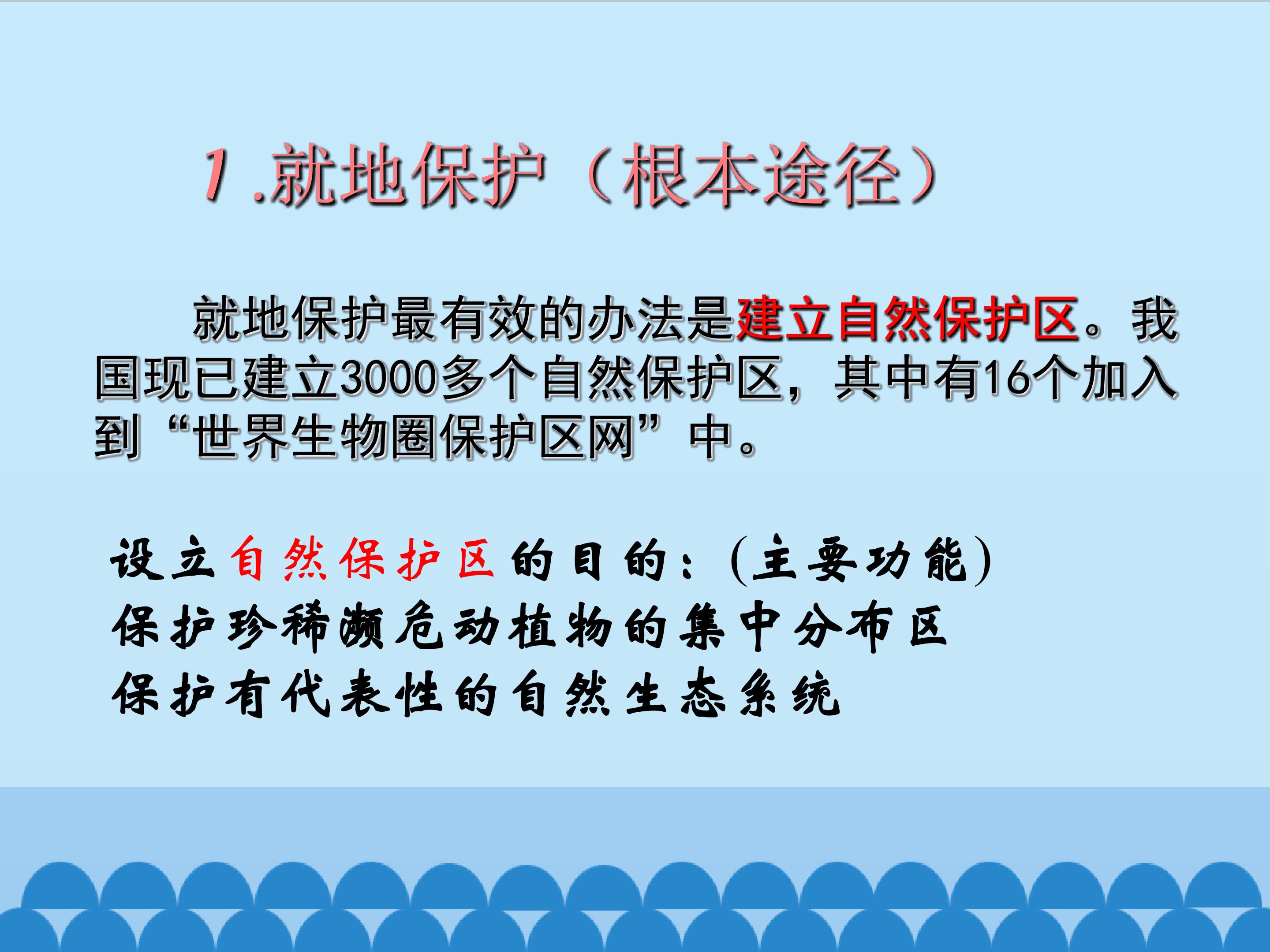 1.就地保护（根本途径）

就地保护最有效的办法是建立自然保护区。我国现已建立3000多个自然保护区，其中有16个加入到“世界生物圈保护区网”中。

设立自然保护区的目的：(主要功能)
保护珍稀濒危动植物的集中分布区
保护有代表性的自然生态系统